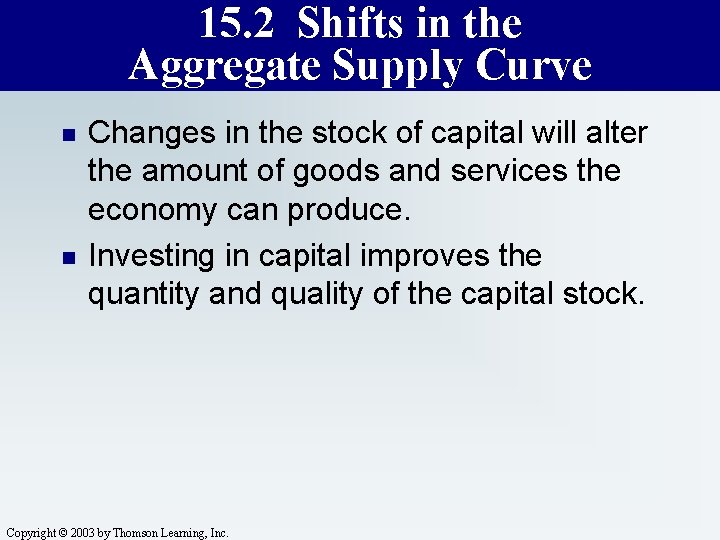 15.2 Shifts in the Aggregate Supply Curve

- Changes in the stock of capital will alter the amount of goods and services the economy can produce.
- Investing in capital improves the quantity and quality of the capital stock.

Copyright © 2003 by Thomson Learning, Inc.